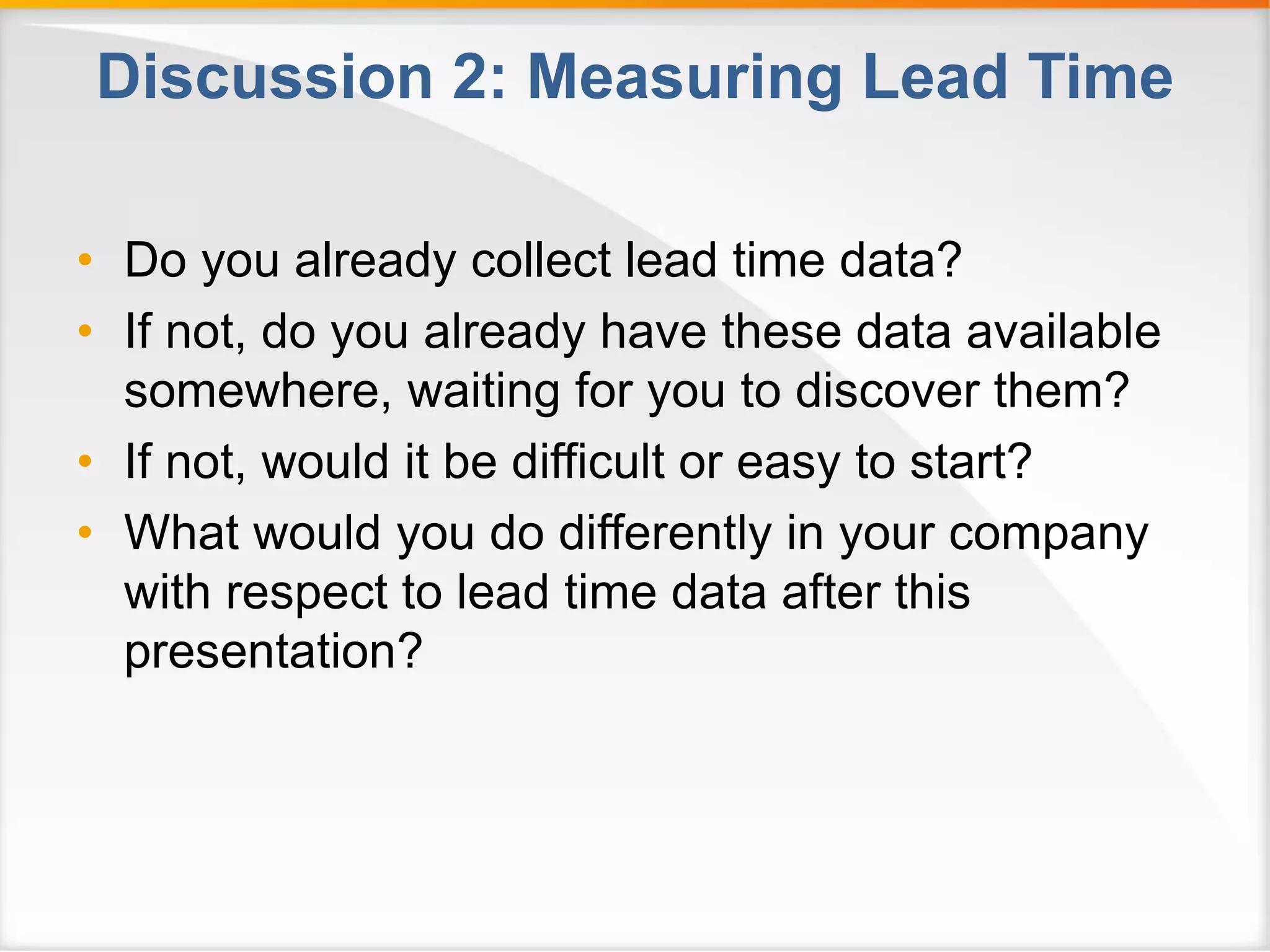 Discussion 2: Measuring Lead Time

• Do you already collect lead time data?
• If not, do you already have these data available somewhere, waiting for you to discover them?
• If not, would it be difficult or easy to start?
• What would you do differently in your company with respect to lead time data after this presentation?